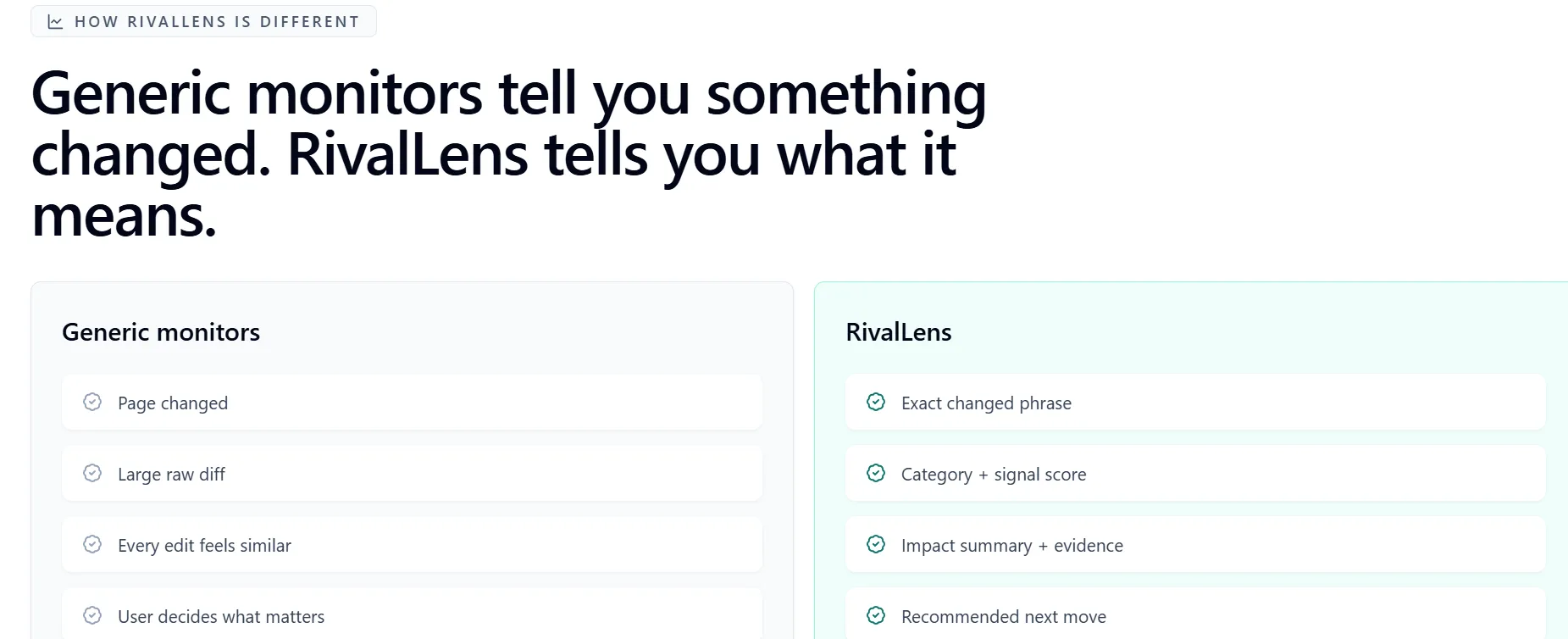 HOW RIVALLENS IS DIFFERENT

Generic monitors tell you something changed. RivalLens tells you what it means.

Generic monitors

Page changed

Large raw diff

Every edit feels similar

User decides what matters

RivalLens

Exact changed phrase

Category + signal score

Impact summary + evidence

Recommended next move